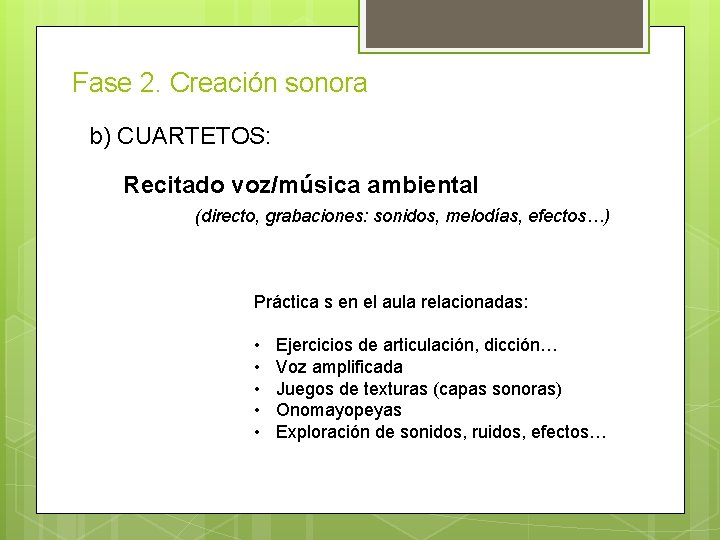 Fase 2. Creación sonora

b) CUARTETOS:

Recitado voz/música ambiental

(directo, grabaciones: sonidos, melodías, efectos…)

Práctica s en el aula relacionadas:

• Ejercicios de articulación, dicción…
• Voz amplificada
• Juegos de texturas (capas sonoras)
• Onomayopeyas
• Exploración de sonidos, ruidos, efectos…